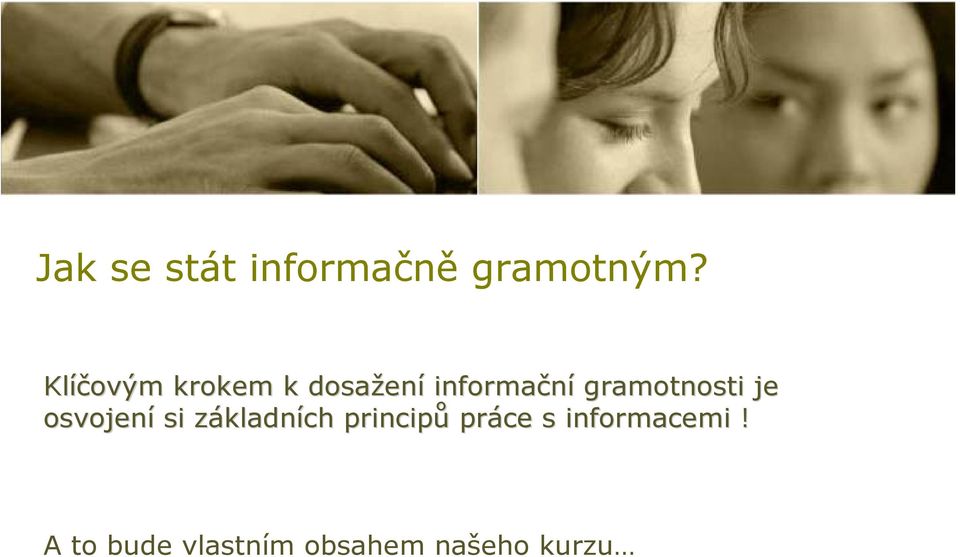 Jak se stát informačně gramotným?

Klíčovým krokem k dosažení informační gramotnosti je osvojení si základních principů práce s informacemi !

A to bude vlastním obsahem našeho kurzu…